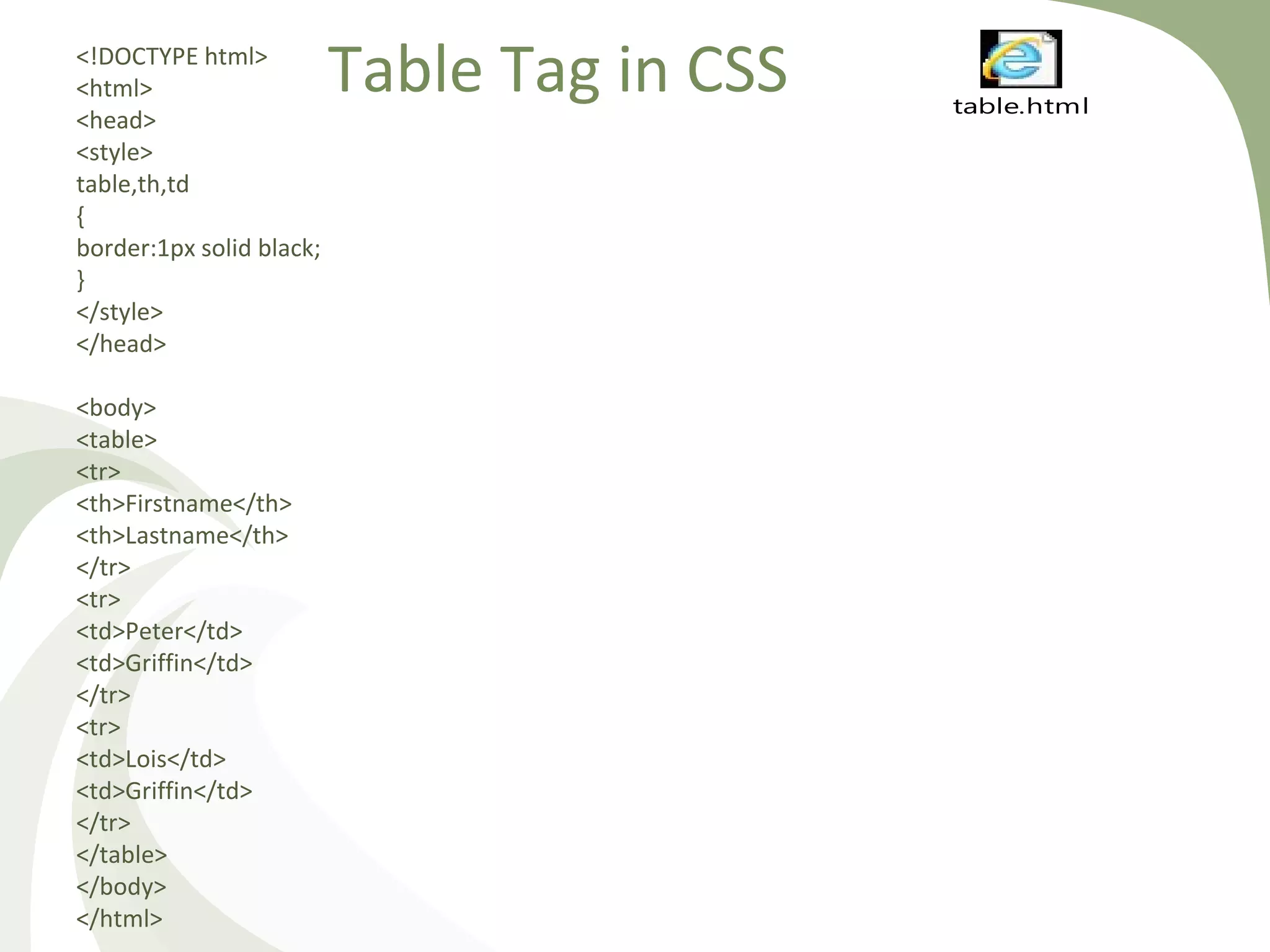 Table Tag in CSS

table.html

<!DOCTYPE html>
<html>
<head>
<style>
table,th,td
{
border:1px solid black;
}
</style>
</head>

<body>
<table>
<tr>
<th>Firstname</th>
<th>Lastname</th>
</tr>
<tr>
<td>Peter</td>
<td>Griffin</td>
</tr>
<tr>
<td>Lois</td>
<td>Griffin</td>
</tr>
</table>
</body>
</html>